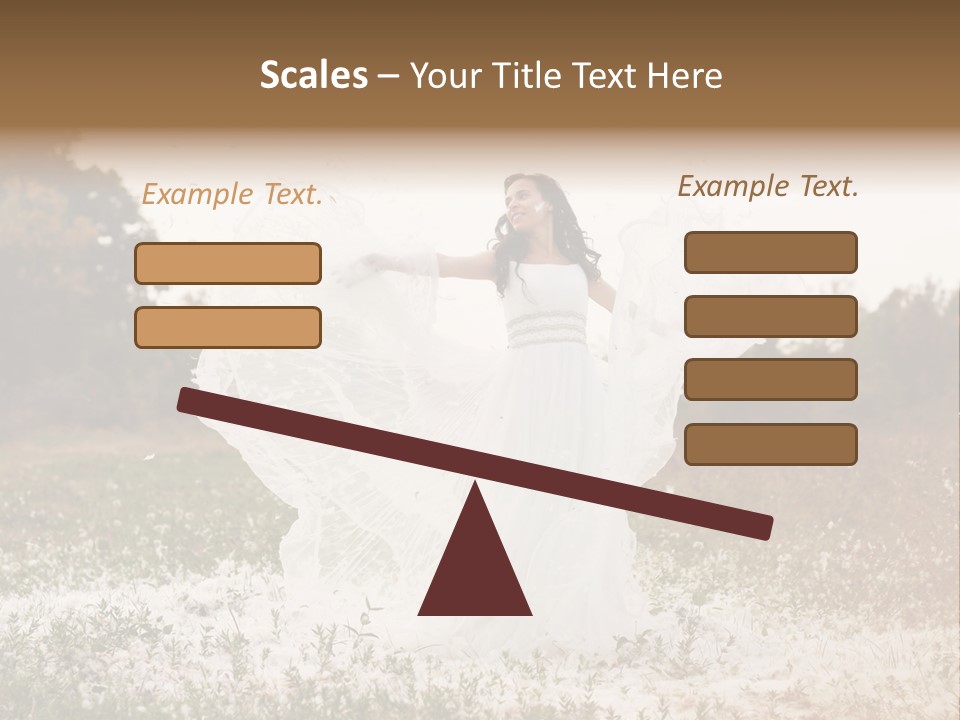 Scales – Your Title Text Here

Example Text.

Example Text.